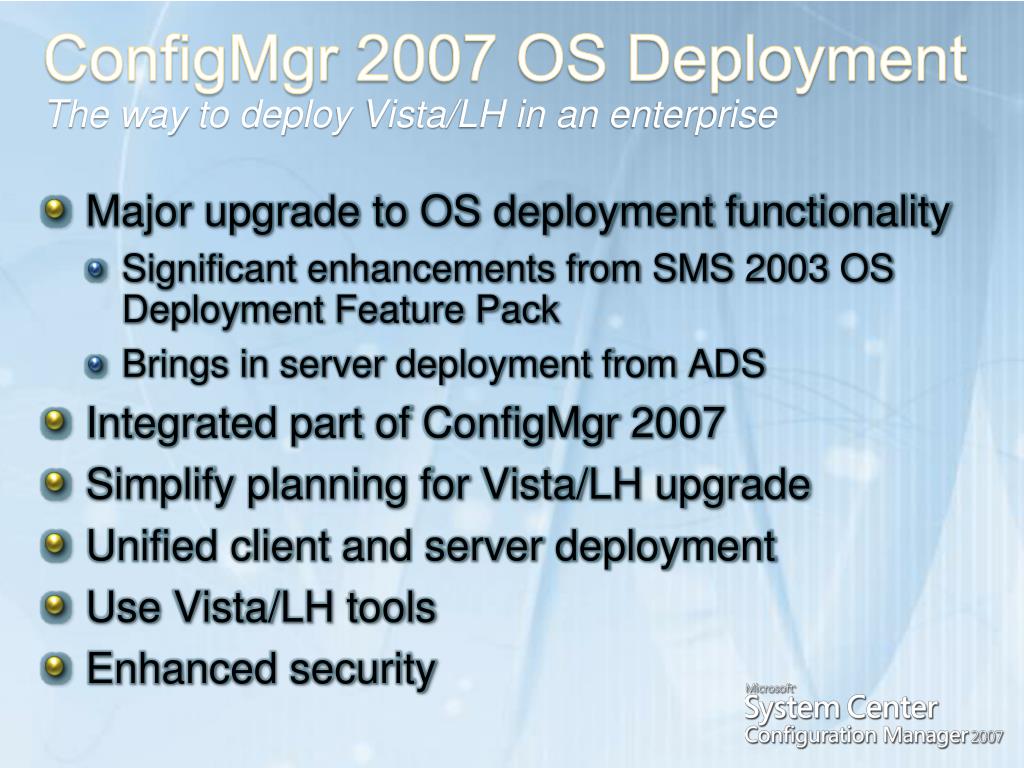 ConfigMgr 2007 OS Deployment
The way to deploy Vista/LH in an enterprise

Major upgrade to OS deployment functionality
Significant enhancements from SMS 2003 OS Deployment Feature Pack
Brings in server deployment from ADS
Integrated part of ConfigMgr 2007
Simplify planning for Vista/LH upgrade
Unified client and server deployment
Use Vista/LH tools
Enhanced security

Microsoft
System Center
Configuration Manager 2007